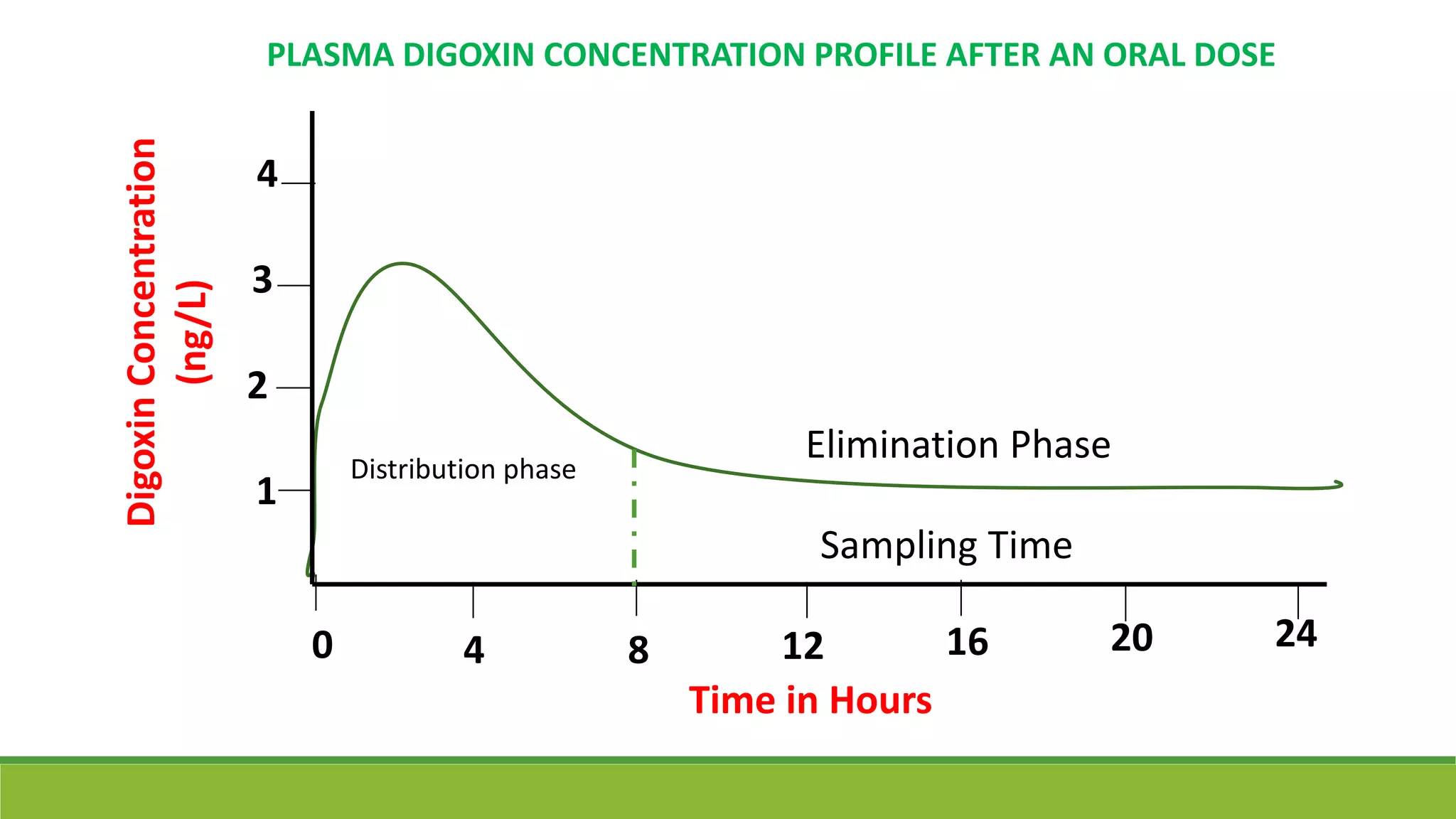 PLASMA DIGOXIN CONCENTRATION PROFILE AFTER AN ORAL DOSE

Digoxin Concentration (ng/L)

4
3
2
1

Distribution phase

Elimination Phase

Sampling Time

0
4
8
12
16
20
24

Time in Hours